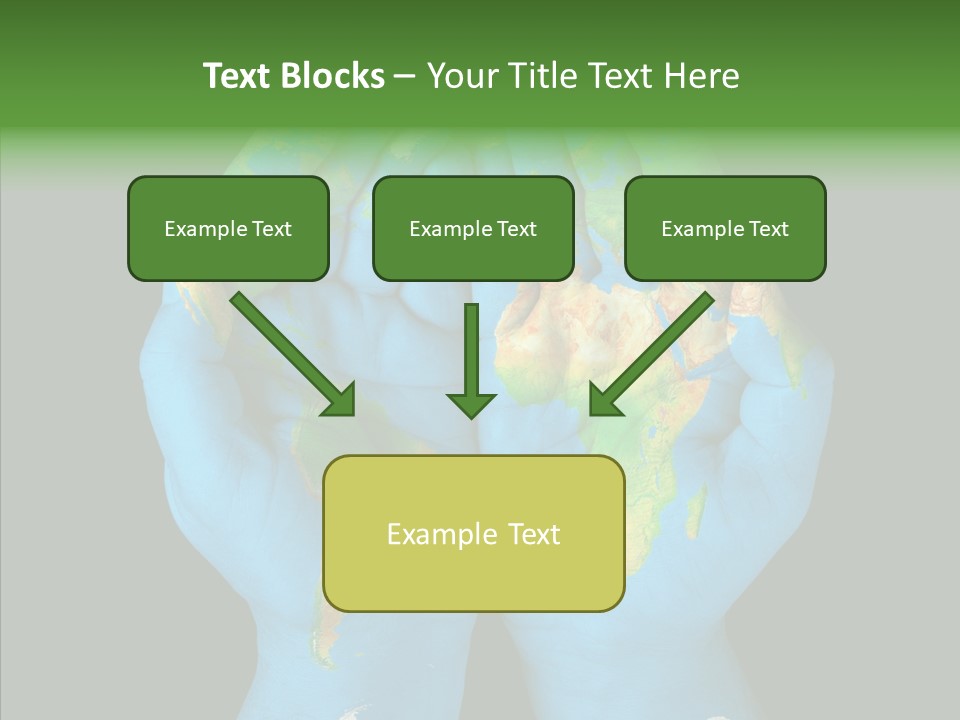 Text Blocks – Your Title Text Here

Example Text

Example Text

Example Text

Example Text